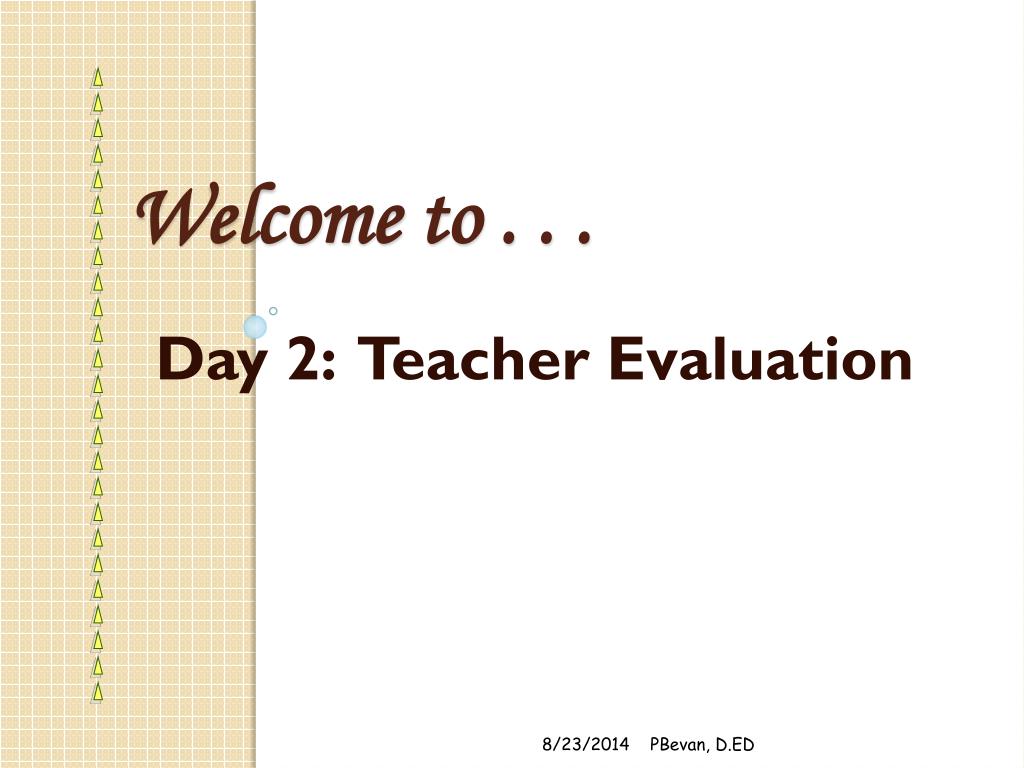 Welcome to . . .

Day 2: Teacher Evaluation

8/23/2014 PBevan, D.ED